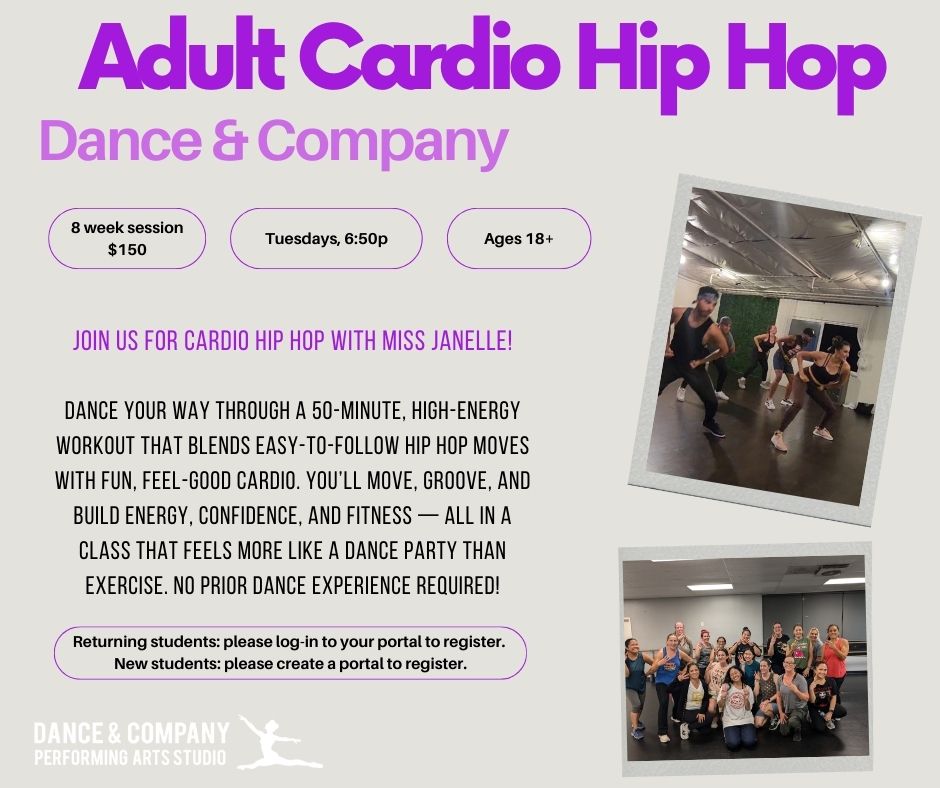 Adult Cardio Hip Hop

Dance & Company

8 week session
$150

Tuesdays, 6:50p

Ages 18+

JOIN US FOR CARDIO HIP HOP WITH MISS JANELLE!

DANCE YOUR WAY THROUGH A 50-MINUTE, HIGH-ENERGY WORKOUT THAT BLENDS EASY-TO-FOLLOW HIP HOP MOVES WITH FUN, FEEL-GOOD CARDIO. YOU'LL MOVE, GROOVE, AND BUILD ENERGY, CONFIDENCE, AND FITNESS — ALL IN A CLASS THAT FEELS MORE LIKE A DANCE PARTY THAN EXERCISE. NO PRIOR DANCE EXPERIENCE REQUIRED!

Returning students: please log-in to your portal to register.
New students: please create a portal to register.

DANCE & COMPANY
PERFORMING ARTS STUDIO